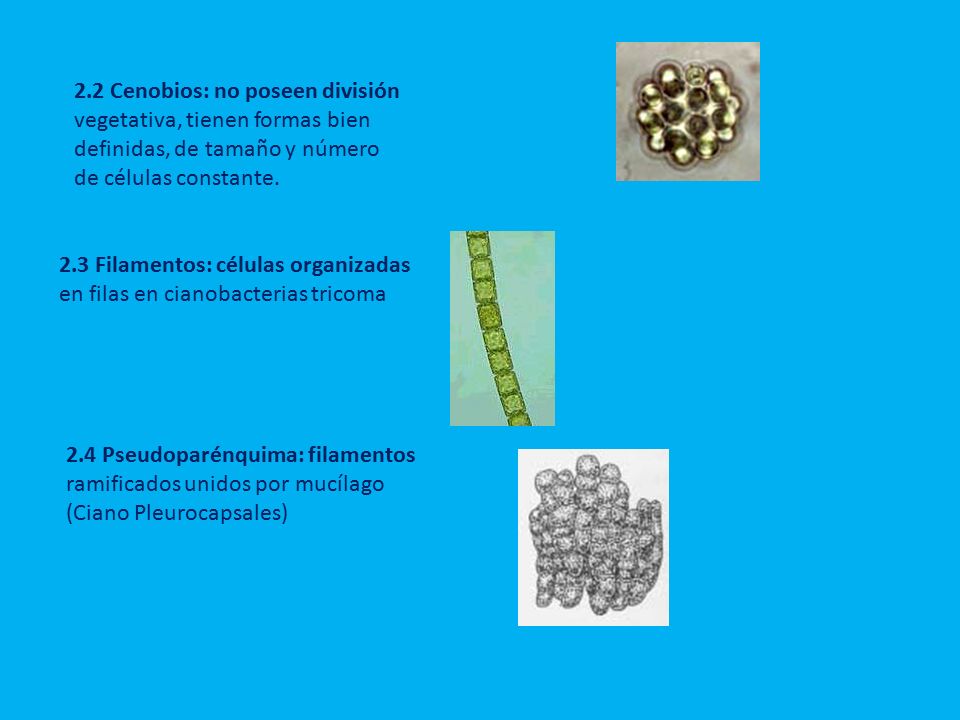 2.2 Cenobios: no poseen división vegetativa, tienen formas bien definidas, de tamaño y número de células constante.

2.3 Filamentos: células organizadas en filas en cianobacterias tricoma

2.4 Pseudoparénquima: filamentos ramificados unidos por mucílago (Ciano Pleurocapsales)